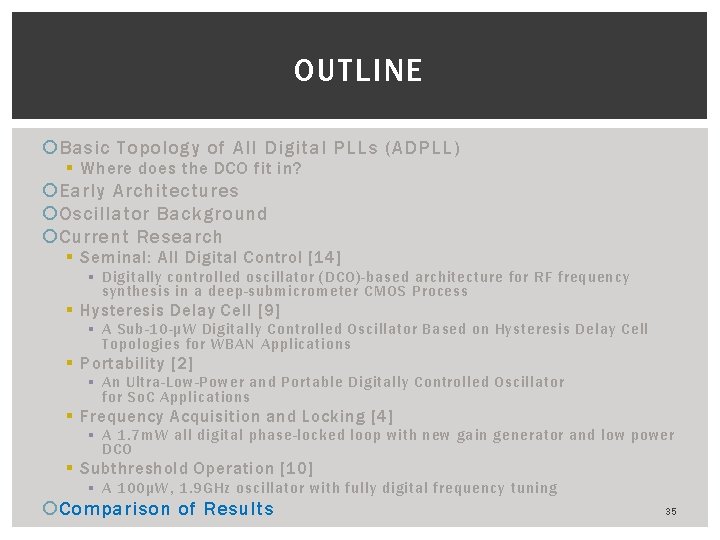 OUTLINE

Basic Topology of All Digital PLLs (ADPLL)

Where does the DCO fit in?

Early Architectures

Oscillator Background

Current Research

Seminal: All Digital Control [14]

Digitally controlled oscillator (DCO)-based architecture for RF frequency synthesis in a deep-submicrometer CMOS Process

Hysteresis Delay Cell [9]

A Sub-10-μW Digitally Controlled Oscillator Based on Hysteresis Delay Cell Topologies for WBAN Applications

Portability [2]

An Ultra-Low-Power and Portable Digitally Controlled Oscillator for SoC Applications

Frequency Acquisition and Locking [4]

A 1.7mW all digital phase-locked loop with new gain generator and low power DCO

Subthreshold Operation [10]

A 100μW, 1.9GHz oscillator with fully digital frequency tuning

Comparison of Results

35